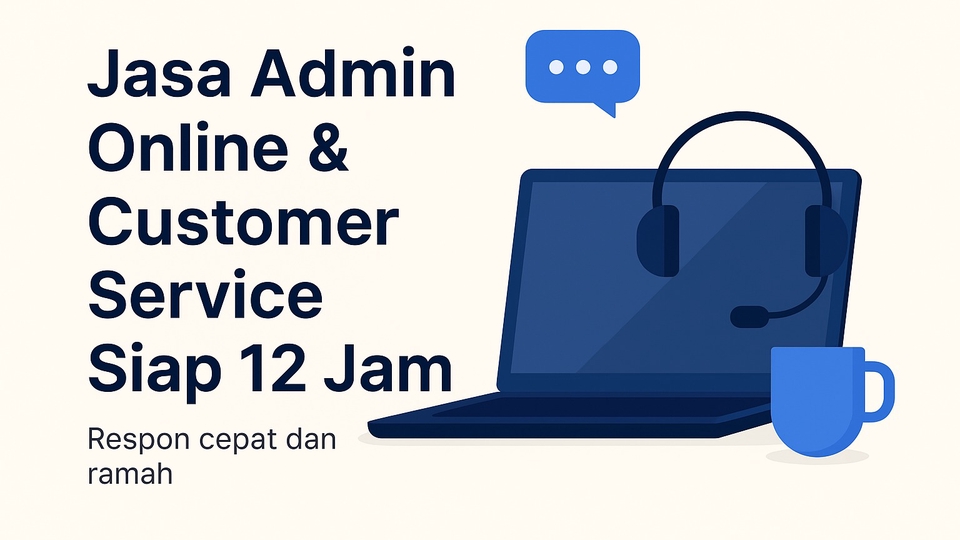 Jasa Admin Online & Customer Service Siap 12 Jam

Respon cepat dan ramah